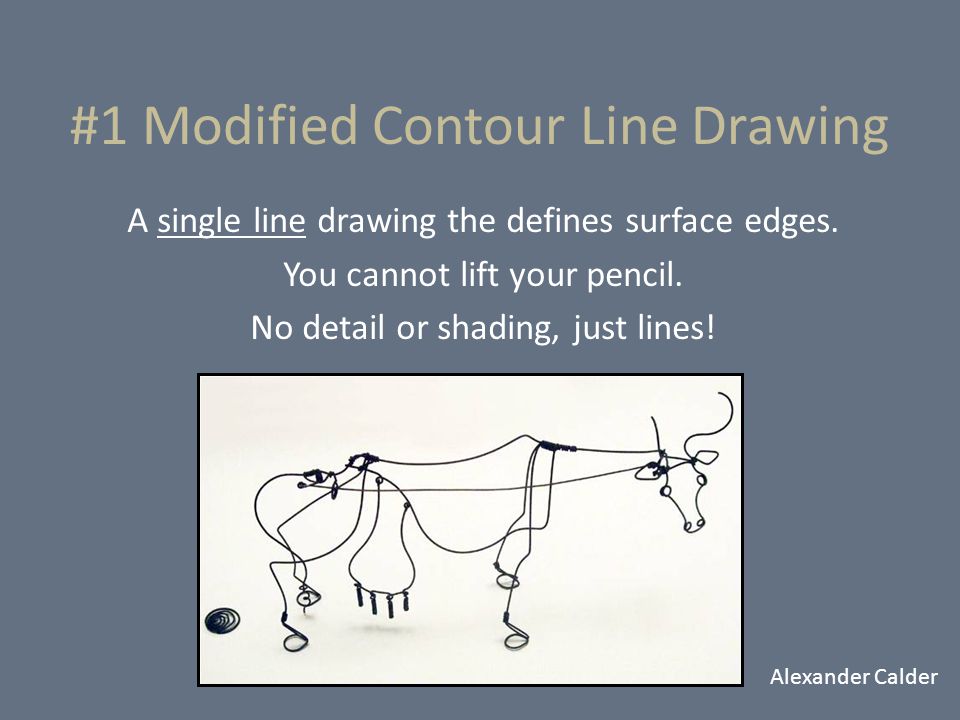 #1 Modified Contour Line Drawing

A single line drawing the defines surface edges.
You cannot lift your pencil.
No detail or shading, just lines!

Alexander Calder